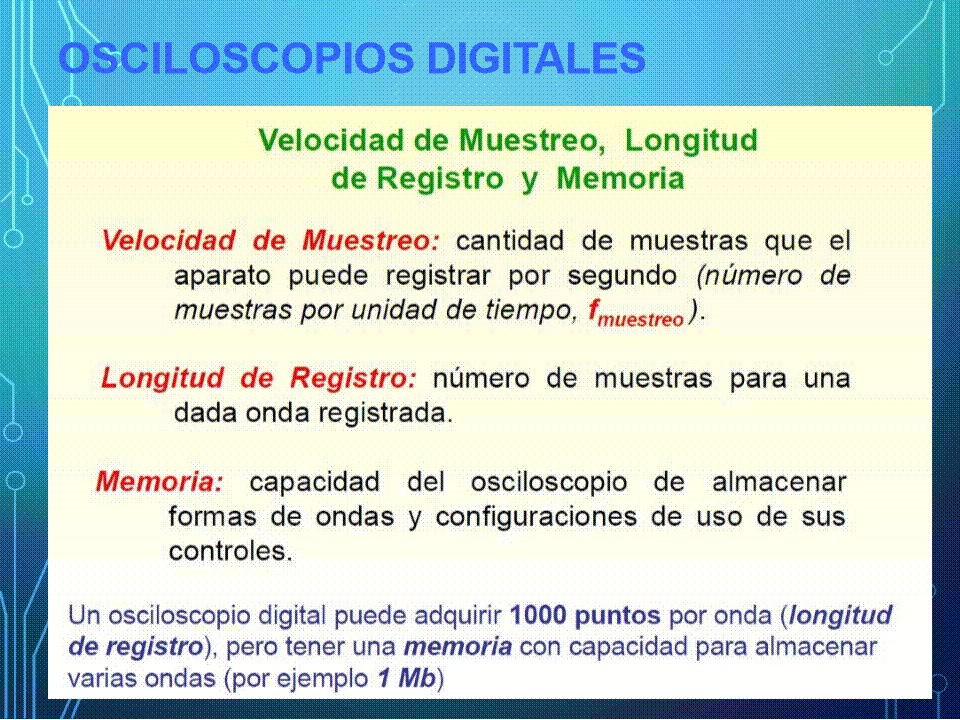 OSCILOSCOPIOS DIGITALES

Velocidad de Muestreo, Longitud de Registro y Memoria

Velocidad de Muestreo: cantidad de muestras que el aparato puede registrar por segundo (número de muestras por unidad de tiempo, $f_{muestreo}$).

Longitud de Registro: número de muestras para una dada onda registrada.

Memoria: capacidad del osciloscopio de almacenar formas de ondas y configuraciones de uso de sus controles.

Un osciloscopio digital puede adquirir 1000 puntos por onda (longitud de registro), pero tener una memoria con capacidad para almacenar varias ondas (por ejemplo 1 Mb)